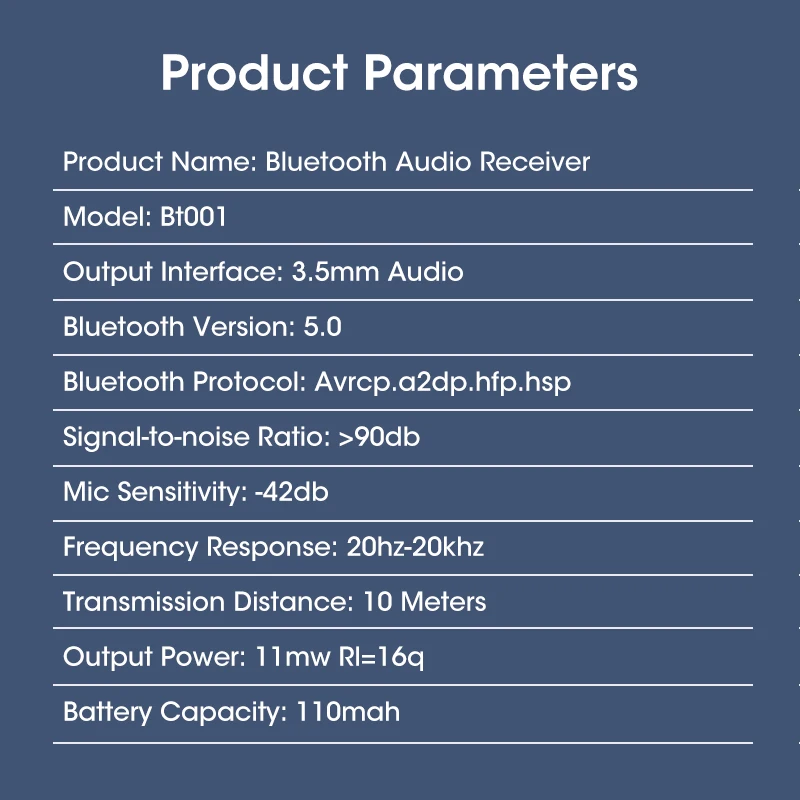 Product Parameters

Product Name: Bluetooth Audio Receiver

Model: Bt001

Output Interface: 3.5mm Audio

Bluetooth Version: 5.0

Bluetooth Protocol: Avrcp.a2dp.hfp.hsp

Signal-to-noise Ratio: >90db

Mic Sensitivity: -42db

Frequency Response: 20hz-20khz

Transmission Distance: 10 Meters

Output Power: 11mw Rl=16q

Battery Capacity: 110mah